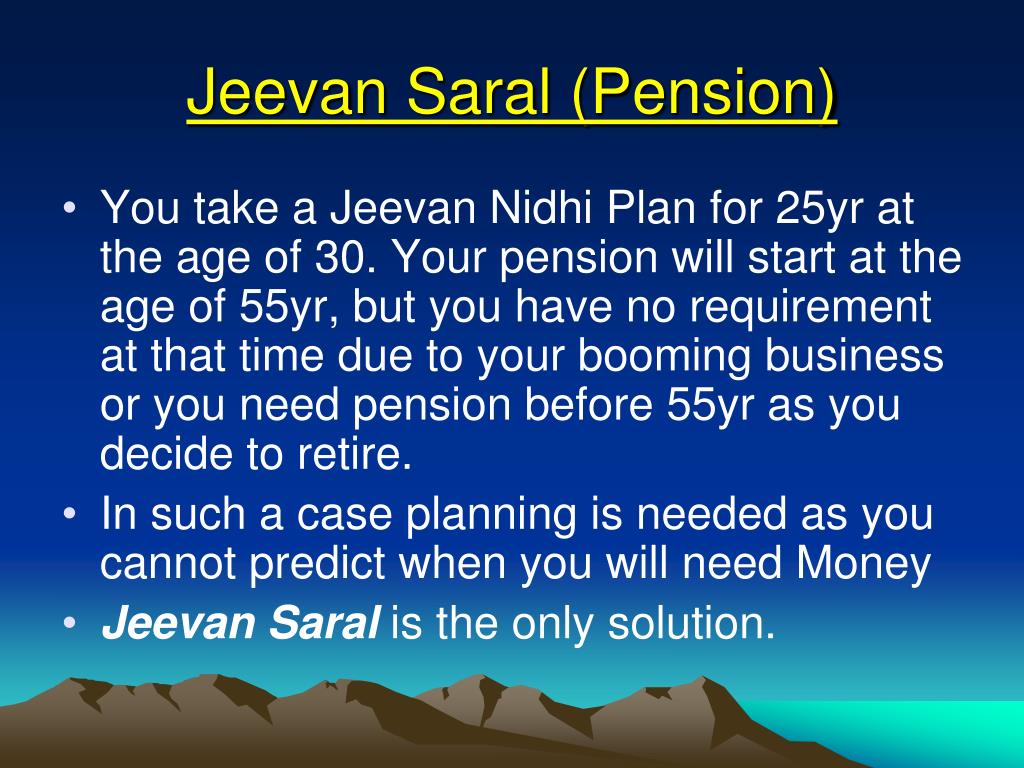 Jeevan Saral (Pension)

• You take a Jeevan Nidhi Plan for 25yr at the age of 30. Your pension will start at the age of 55yr, but you have no requirement at that time due to your booming business or you need pension before 55yr as you decide to retire.

• In such a case planning is needed as you cannot predict when you will need Money

• Jeevan Saral is the only solution.